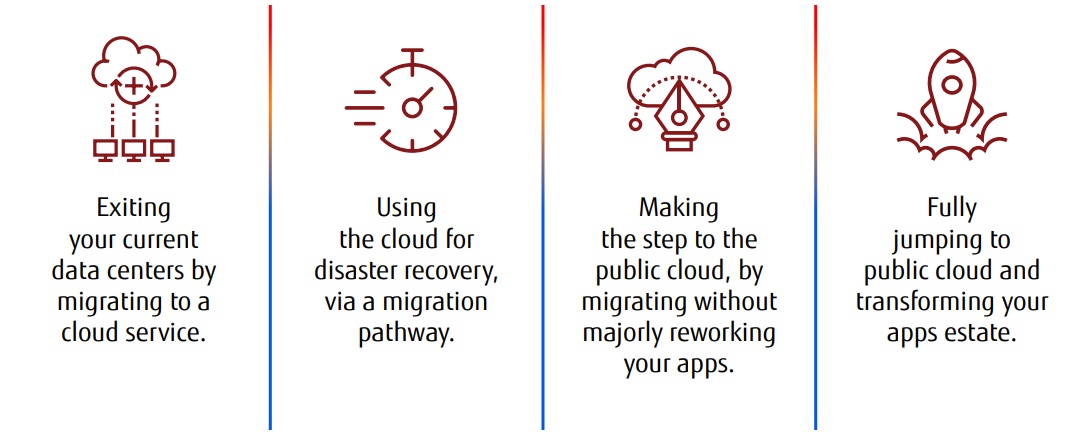 Exiting your current data centers by migrating to a cloud service.

Using the cloud for disaster recovery, via a migration pathway.

Making the step to the public cloud, by migrating without majorly reworking your apps.

Fully jumping to public cloud and transforming your apps estate.